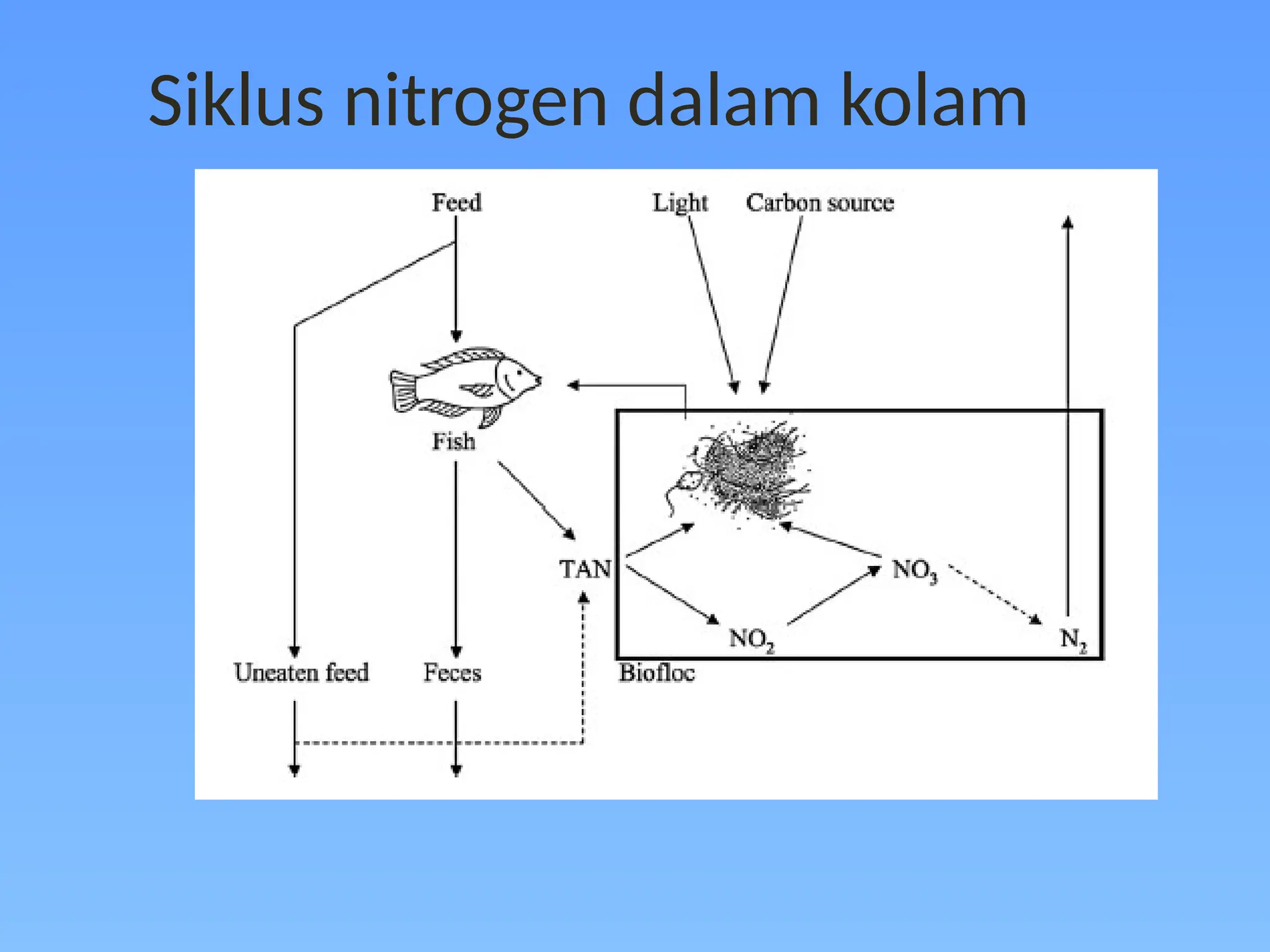 Siklus nitrogen dalam kolam

Feed

Light

Carbon source

Fish

TAN

$NO_3$

$NO_2$

$N_2$

Uneaten feed

Feces

Biofloc